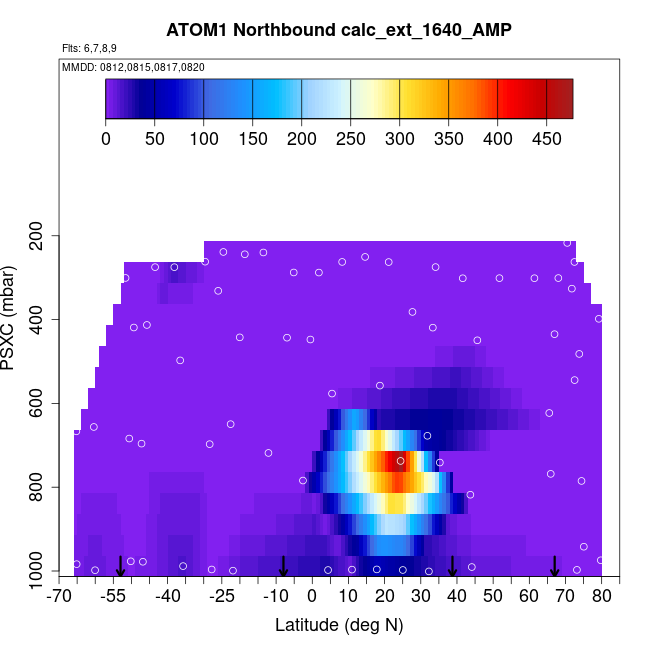 ATOM1 Northbound calc_ext_1640_AMP

Flts: 6,7,8,9

MMDD: 0812,0815,0817,0820

0 50 100 150 200 250 300 350 400 450

PSXC (mbar)

200
400
600
800
1000

-70 -55 -40 -25 -10 0 10 20 30 40 50 60 70 80

Latitude (deg N)